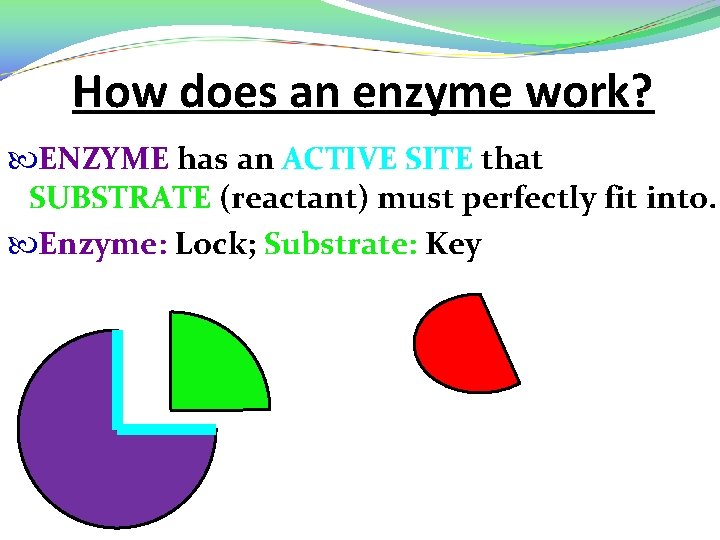 How does an enzyme work?

ENZYME has an ACTIVE SITE that SUBSTRATE (reactant) must perfectly fit into.

Enzyme: Lock; Substrate: Key